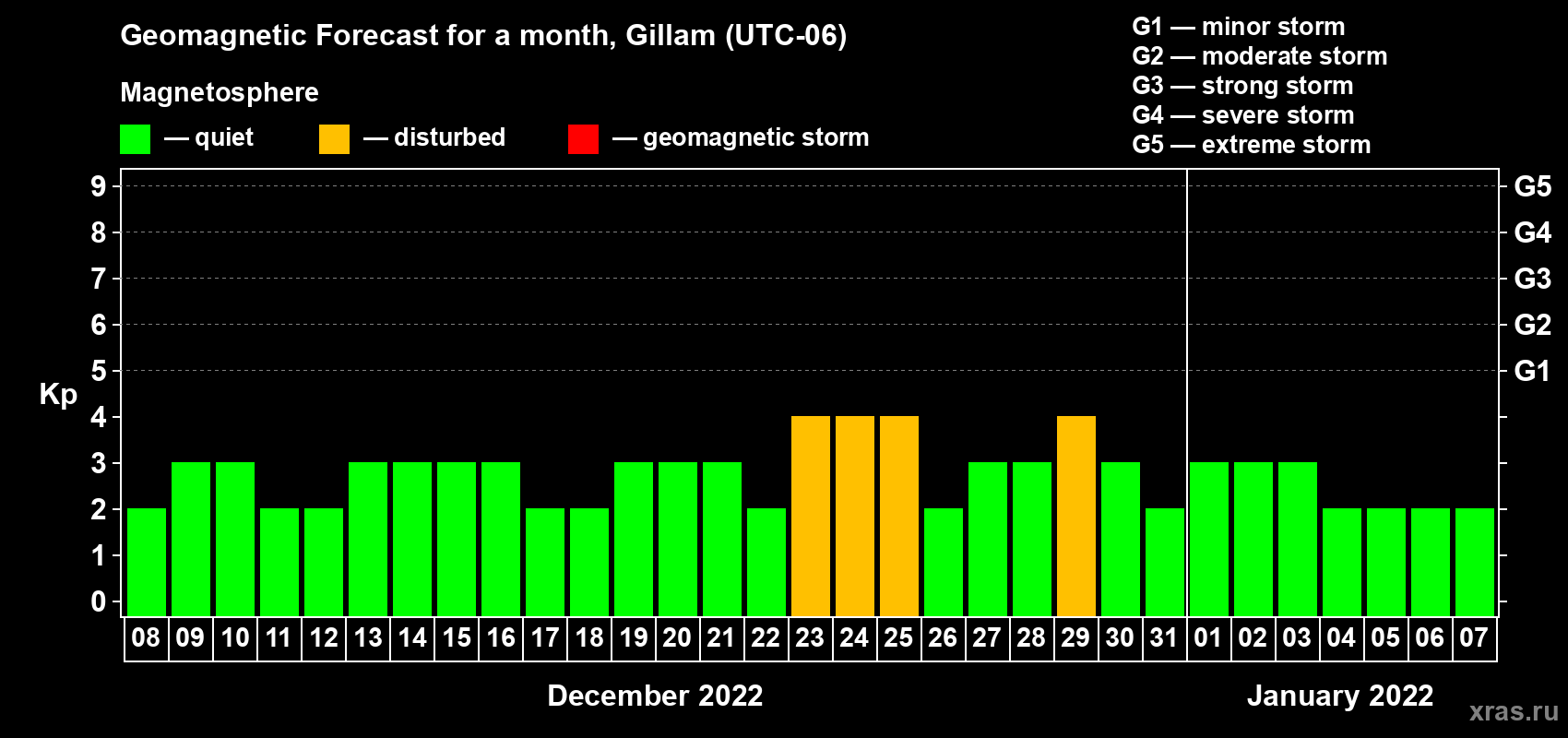 Geomagnetic Forecast for a month, Gillam (UTC-06)

Magnetosphere

— quiet — disturbed — geomagnetic storm

G1 — minor storm
G2 — moderate storm
G3 — strong storm
G4 — severe storm
G5 — extreme storm

Kp

9
8
7
6
5
4
3
2
1
0

G5
G4
G3
G2
G1

08 09 10 11 12 13 14 15 16 17 18 19 20 21 22 23 24 25 26 27 28 29 30 31 01 02 03 04 05 06 07

December 2022

January 2022

xras.ru